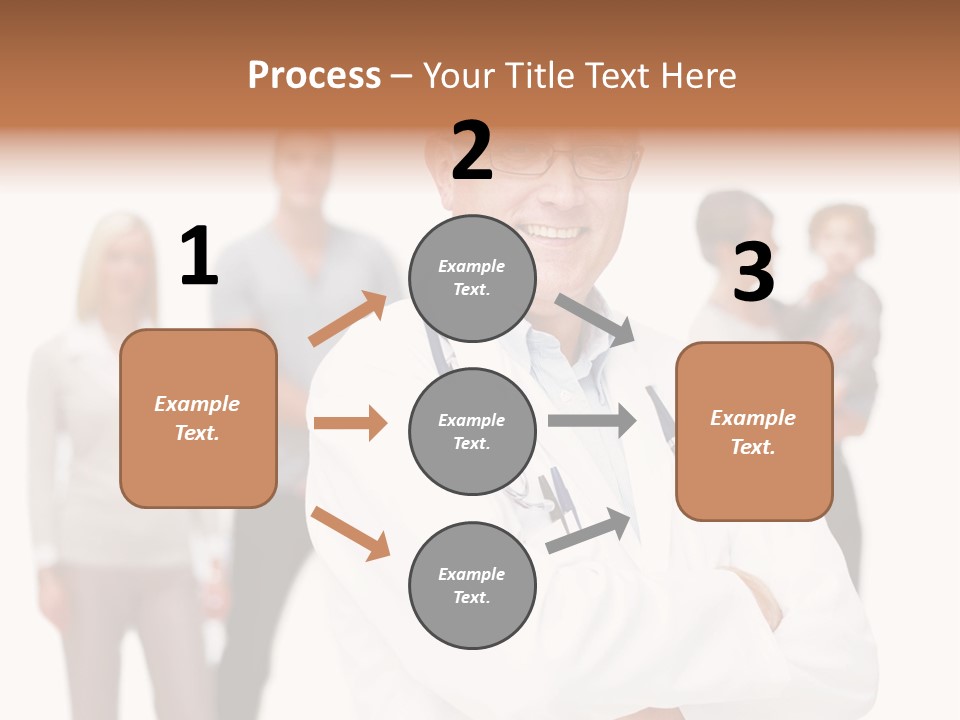 Process – Your Title Text Here

1

Example Text.

2

Example Text.

Example Text.

Example Text.

3

Example Text.